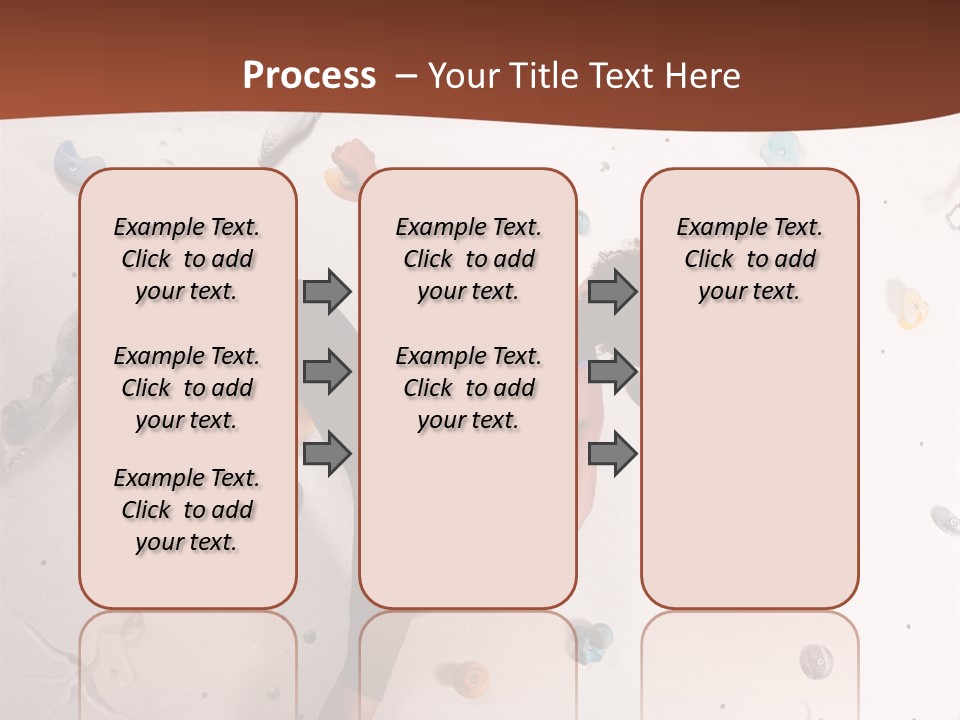 Process – Your Title Text Here

Example Text. Click to add your text.

Example Text. Click to add your text.

Example Text. Click to add your text.

Example Text. Click to add your text.

Example Text. Click to add your text.

Example Text. Click to add your text.